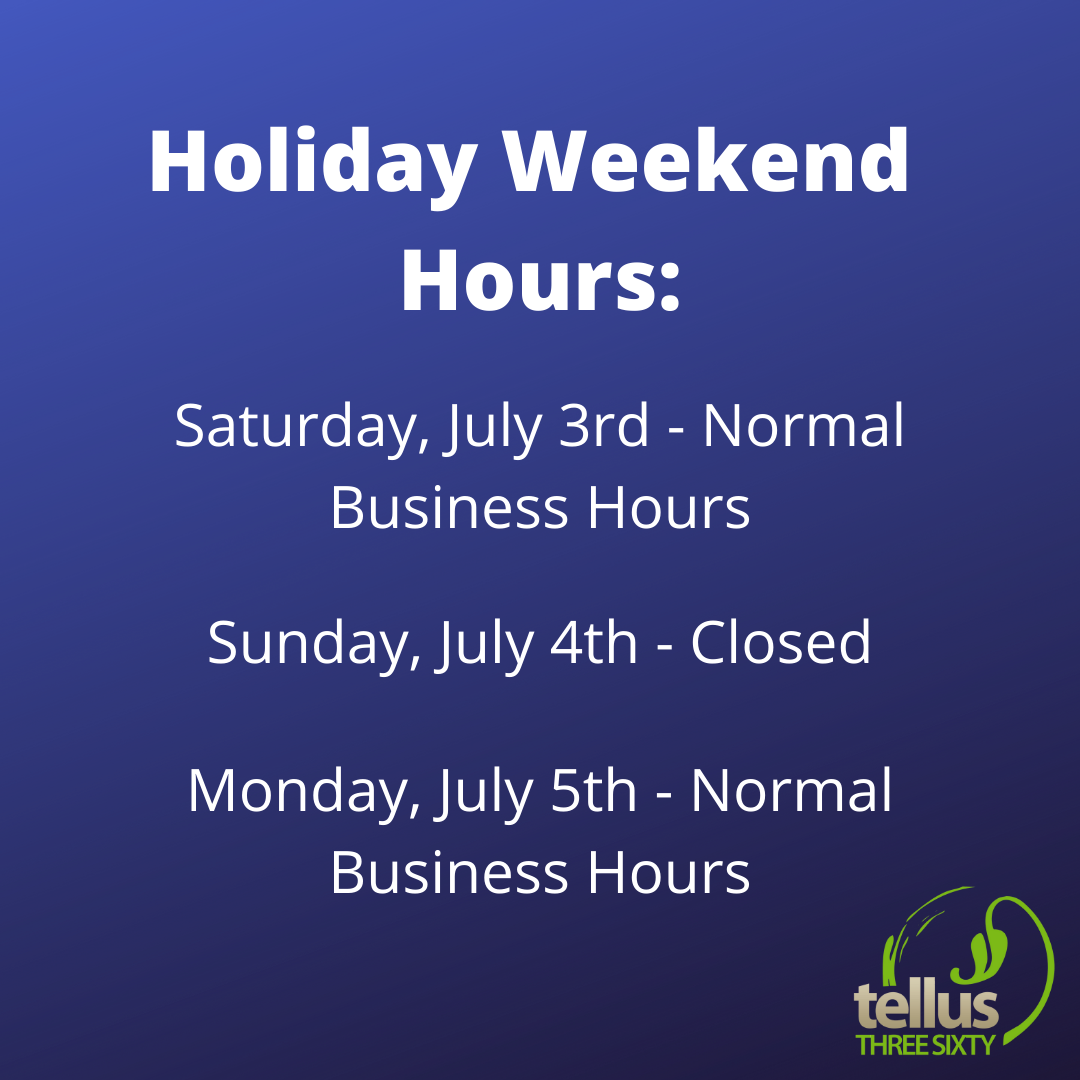 Holiday Weekend Hours:

Saturday, July 3rd - Normal Business Hours

Sunday, July 4th - Closed

Monday, July 5th - Normal Business Hours

tellus
THREE SIXTY